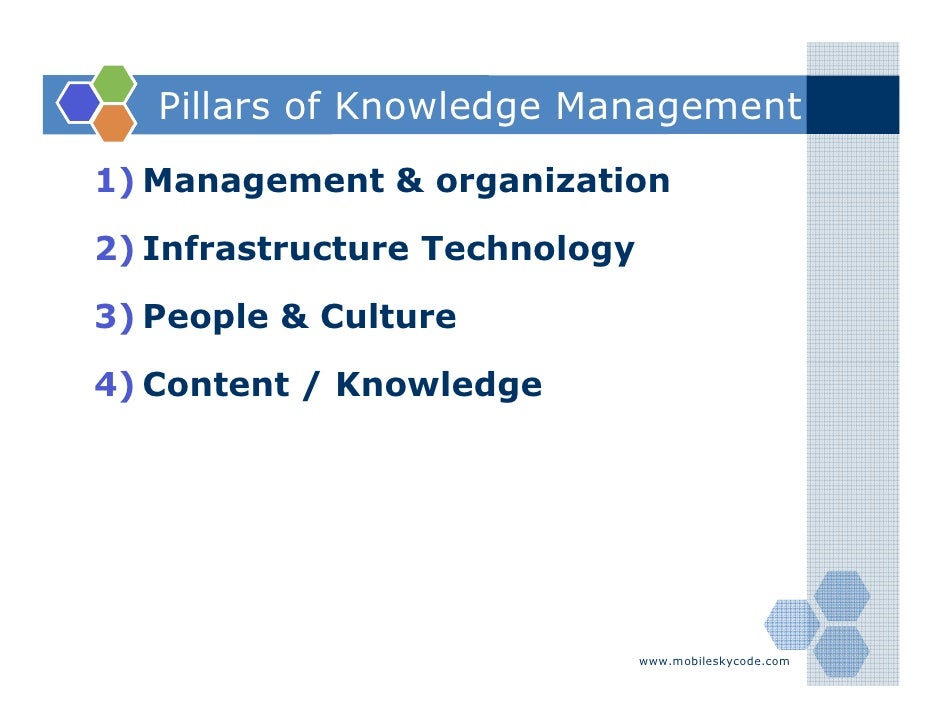 Pillars of Knowledge Management

1) Management & organization

2) Infrastructure Technology

3) People & Culture

4) Content / Knowledge

www.mobileskycode.com